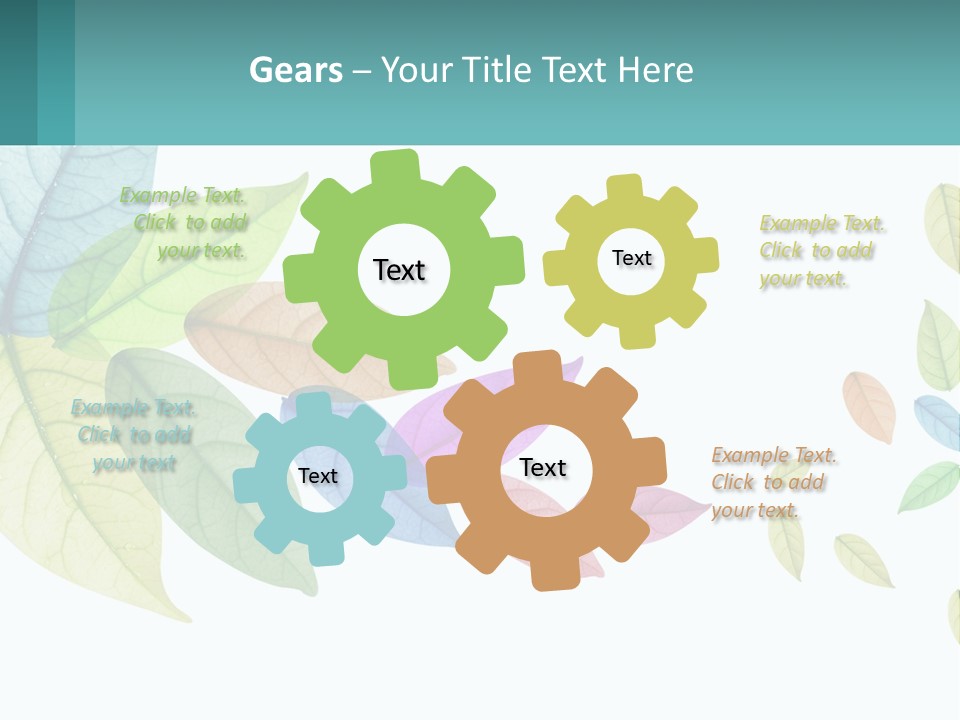 Gears – Your Title Text Here

Example Text. Click to add your text.

Text

Text

Example Text. Click to add your text.

Example Text. Click to add your text

Text

Text

Example Text. Click to add your text.